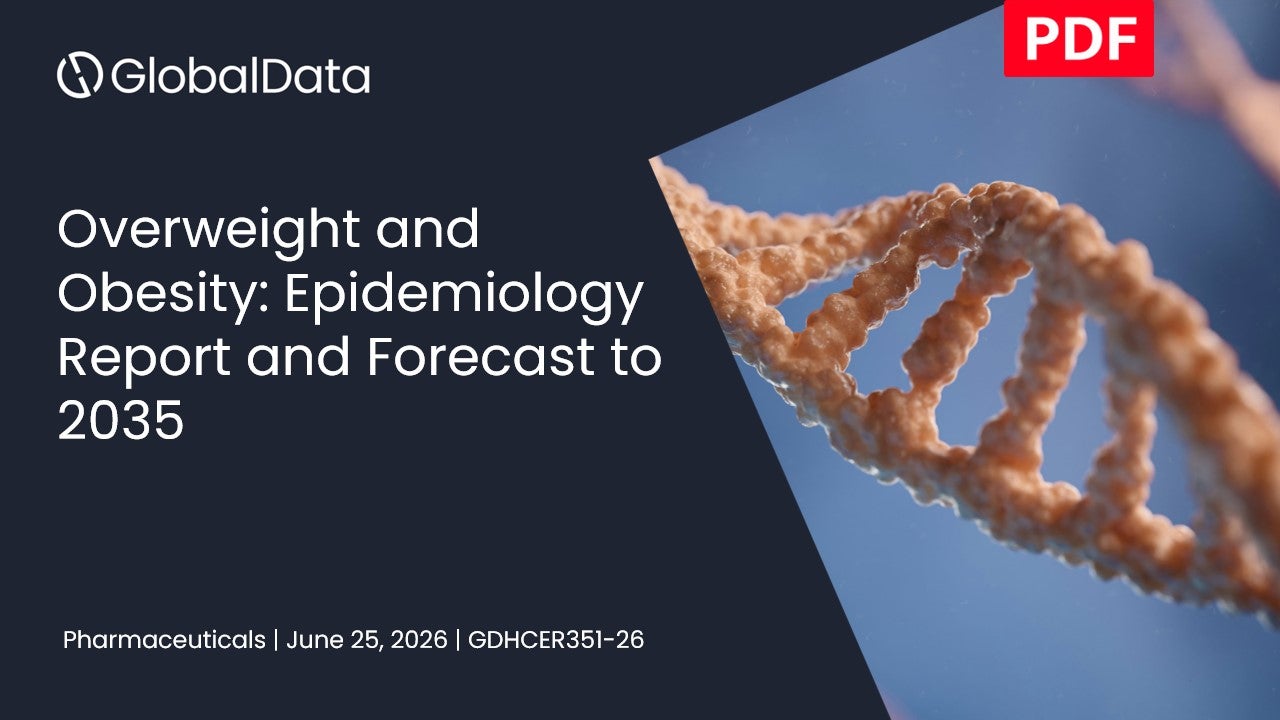 GlobalData

PDF

Overweight and Obesity: Epidemiology Report and Forecast to 2035

Pharmaceuticals | June 25, 2026 | GDHCER351-26